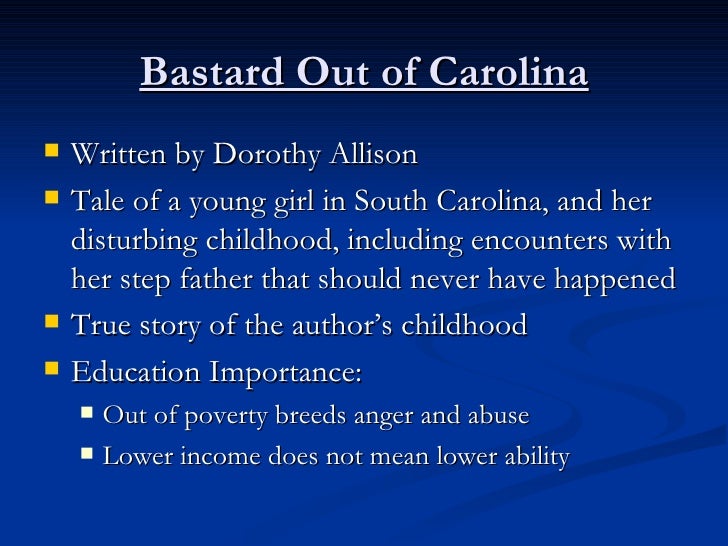 Bastard Out of Carolina

- Written by Dorothy Allison
- Tale of a young girl in South Carolina, and her disturbing childhood, including encounters with her step father that should never have happened
- True story of the author's childhood
- Education Importance:
  - Out of poverty breeds anger and abuse
  - Lower income does not mean lower ability